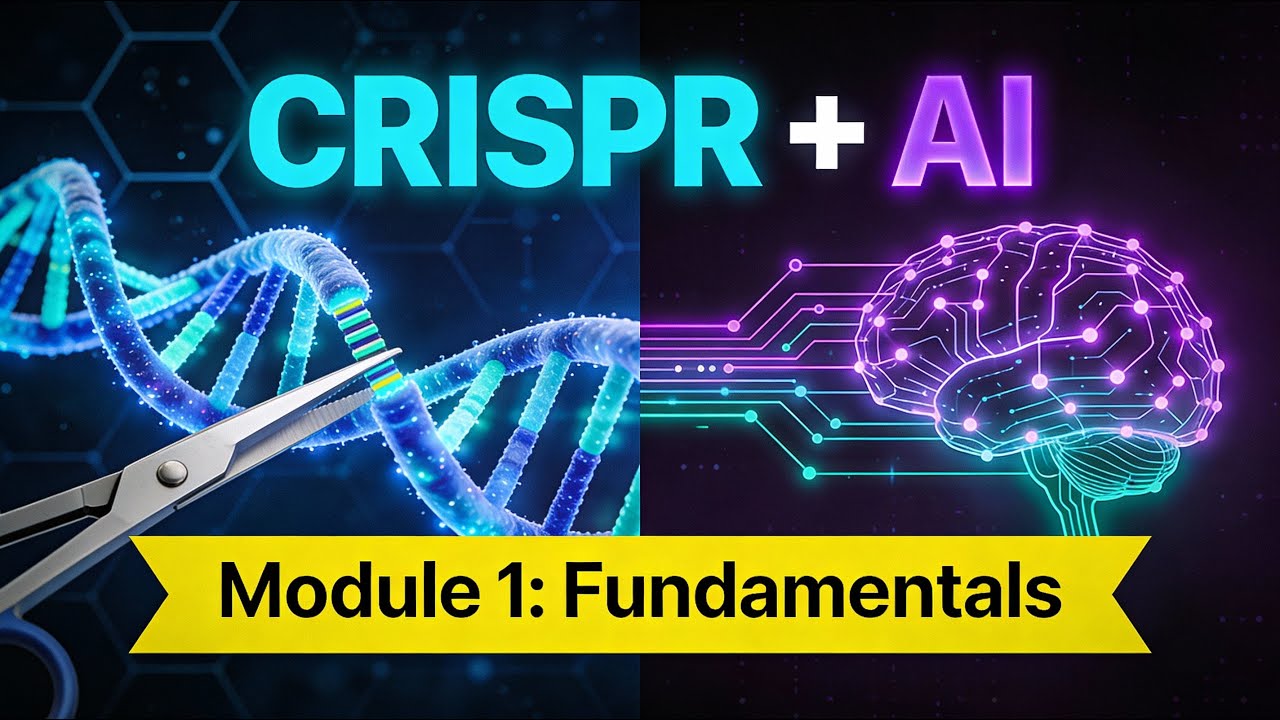 CRISPR + AI

Module 1: Fundamentals